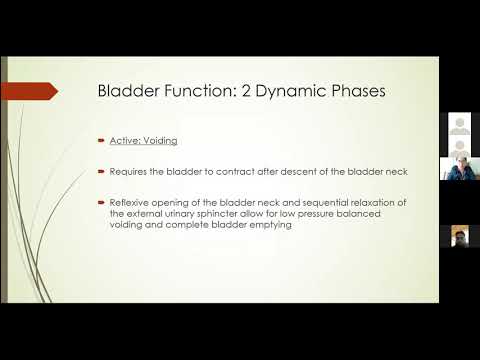 Bladder Function: 2 Dynamic Phases

Active: Voiding

Requires the bladder to contract after descent of the bladder neck

Reflexive opening of the bladder neck and sequential relaxation of the external urinary sphincter allow for low pressure balanced voiding and complete bladder emptying